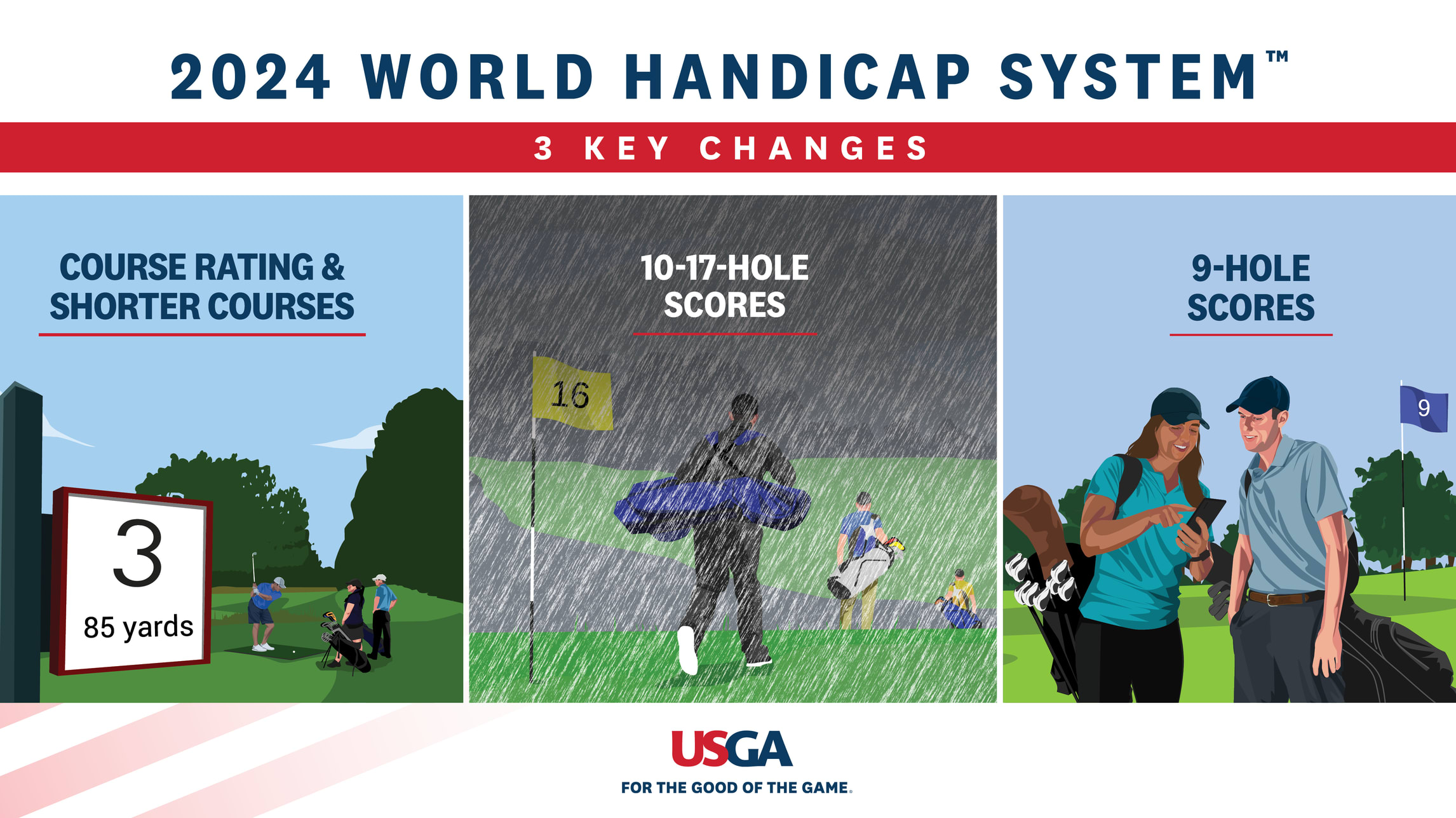 2024 WORLD HANDICAP SYSTEM™

3 KEY CHANGES

COURSE RATING & SHORTER COURSES

3

85 yards

10-17-HOLE SCORES

16

9-HOLE SCORES

9

USGA

FOR THE GOOD OF THE GAME.